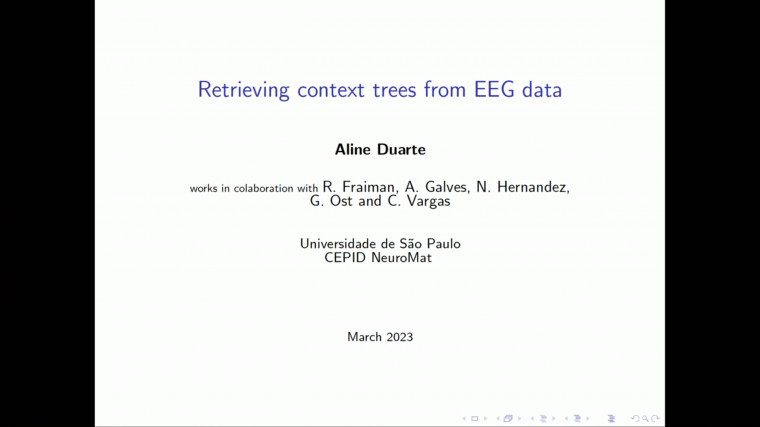 Retrieving context trees from EEG data

Aline Duarte

works in colaboration with R. Fraiman, A. Galves, N. Hernandez, G. Ost and C. Vargas

Universidade de São Paulo
CEPID NeuroMat

March 2023